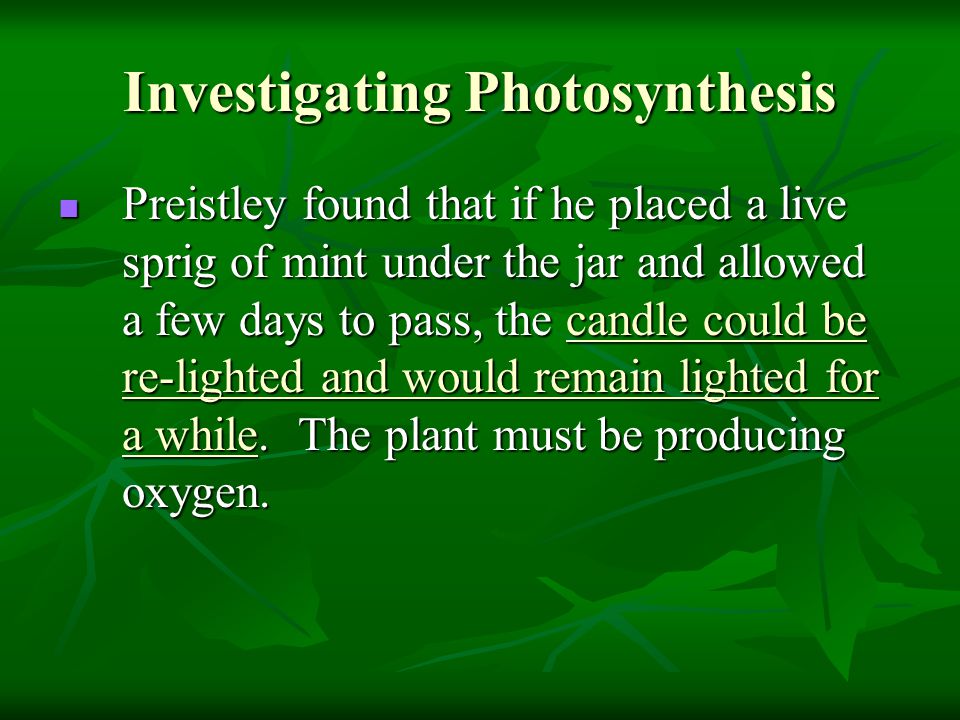 Investigating Photosynthesis

Preistley found that if he placed a live sprig of mint under the jar and allowed a few days to pass, the candle could be re-lighted and would remain lighted for a while. The plant must be producing oxygen.